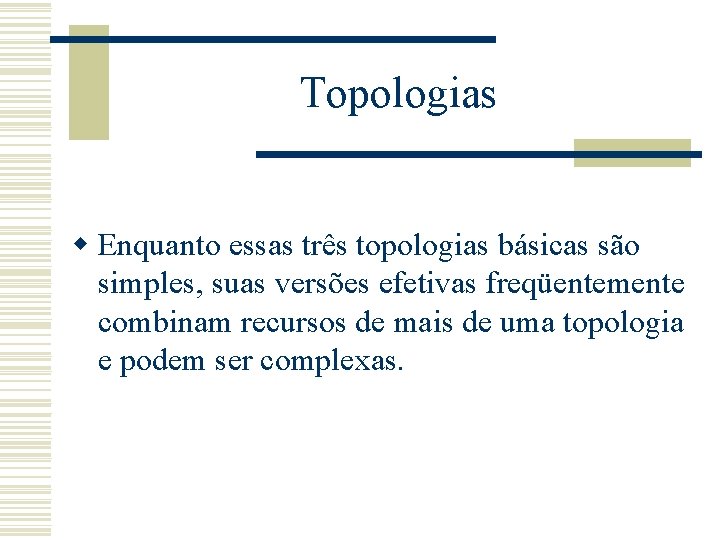 Topologias

Enquanto essas três topologias básicas são simples, suas versões efetivas freqüentemente combinam recursos de mais de uma topologia e podem ser complexas.